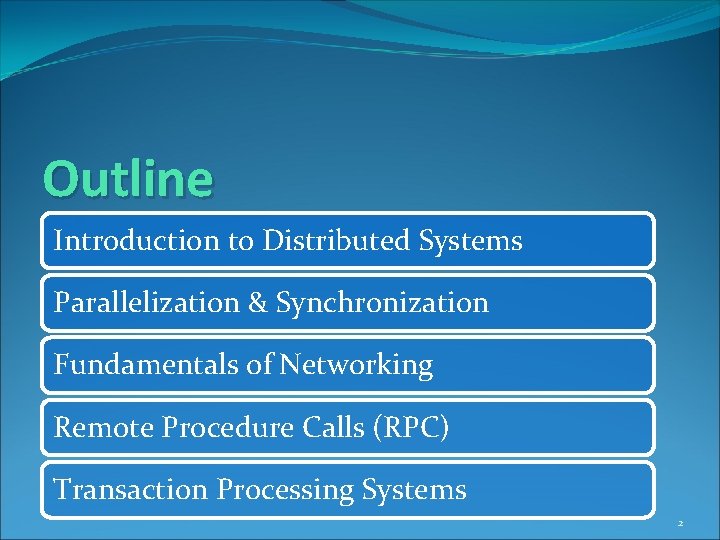 Outline

Introduction to Distributed Systems

Parallelization & Synchronization

Fundamentals of Networking

Remote Procedure Calls (RPC)

Transaction Processing Systems

2